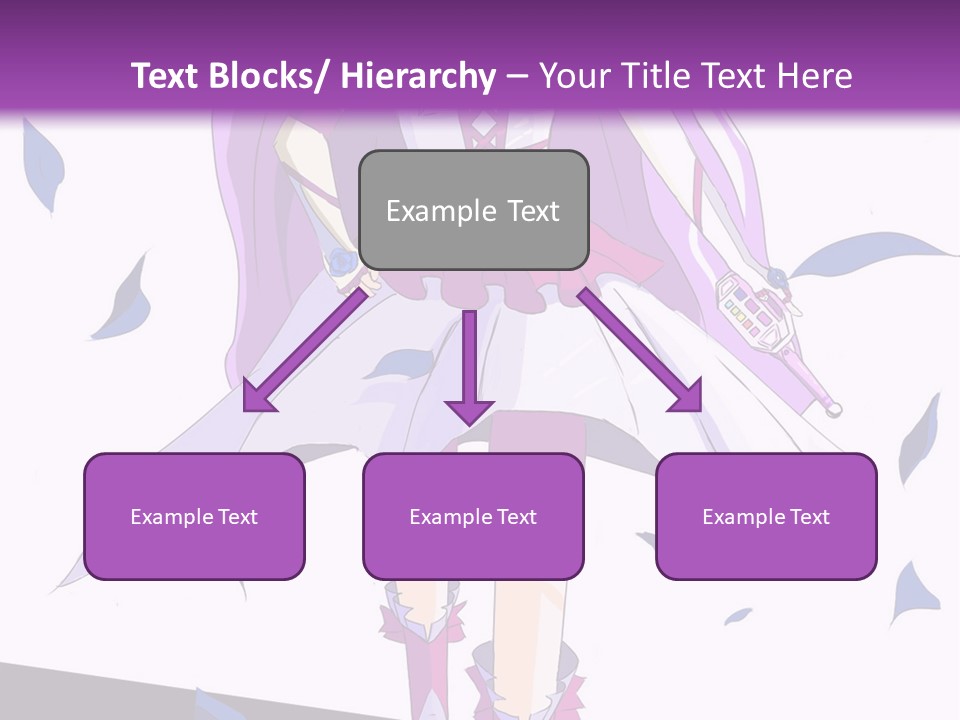 Text Blocks/ Hierarchy – Your Title Text Here

Example Text

Example Text

Example Text

Example Text